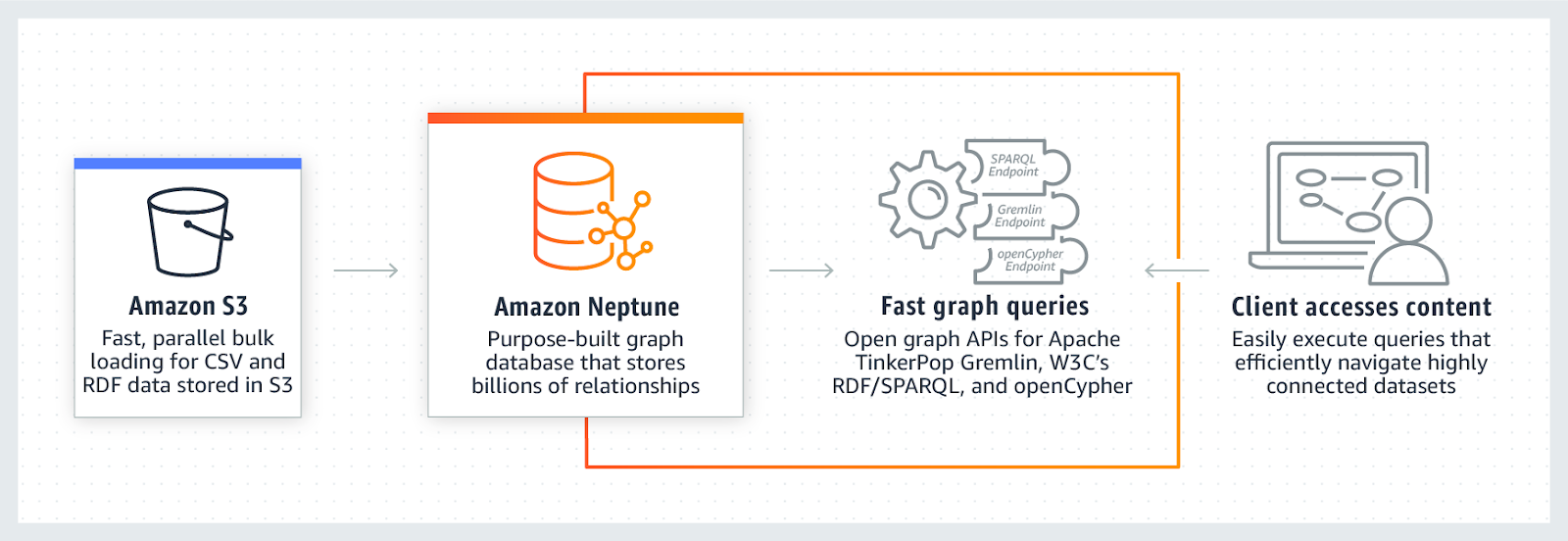 Amazon S3
Fast, parallel bulk loading for CSV and RDF data stored in S3

Amazon Neptune
Purpose-built graph database that stores billions of relationships

SPARQL Endpoint
Gremlin Endpoint
openCypher Endpoint

Fast graph queries
Open graph APIs for Apache TinkerPop Gremlin, W3C's RDF/SPARQL, and openCypher

Client accesses content
Easily execute queries that efficiently navigate highly connected datasets